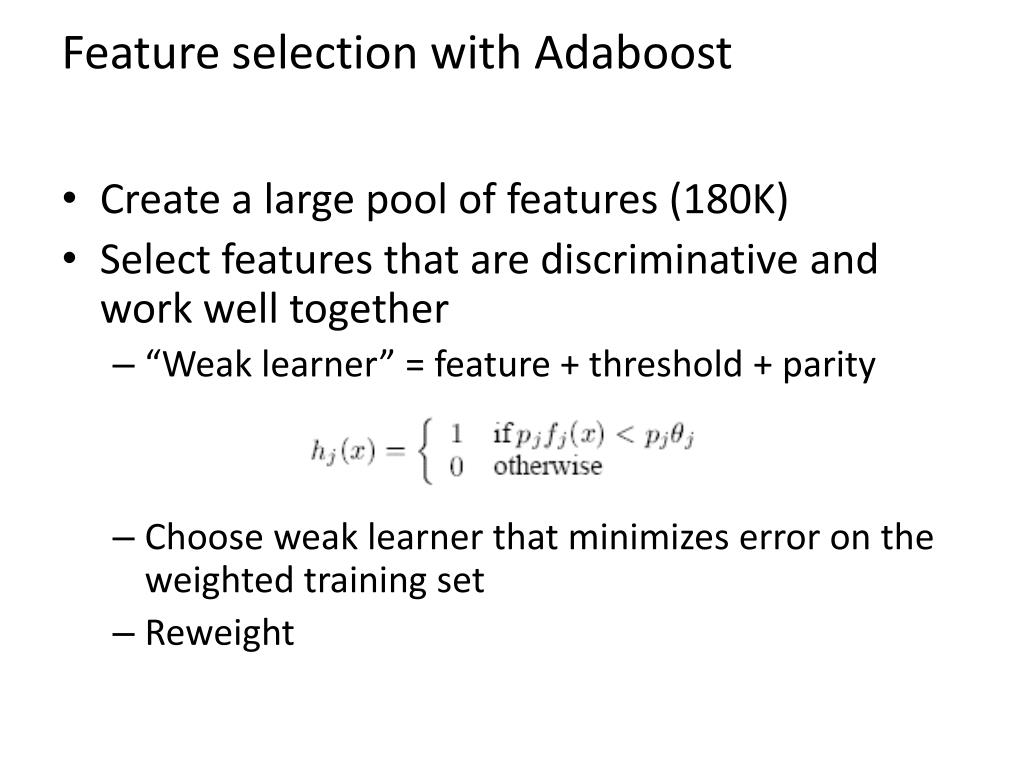 Feature selection with Adaboost

• Create a large pool of features (180K)
• Select features that are discriminative and work well together
– “Weak learner” = feature + threshold + parity

$h_j(x) = \begin{cases} 1 & \text{if } p_j f_j(x) < p_j \theta_j \\ 0 & \text{otherwise} \end{cases}$

– Choose weak learner that minimizes error on the weighted training set
– Reweight